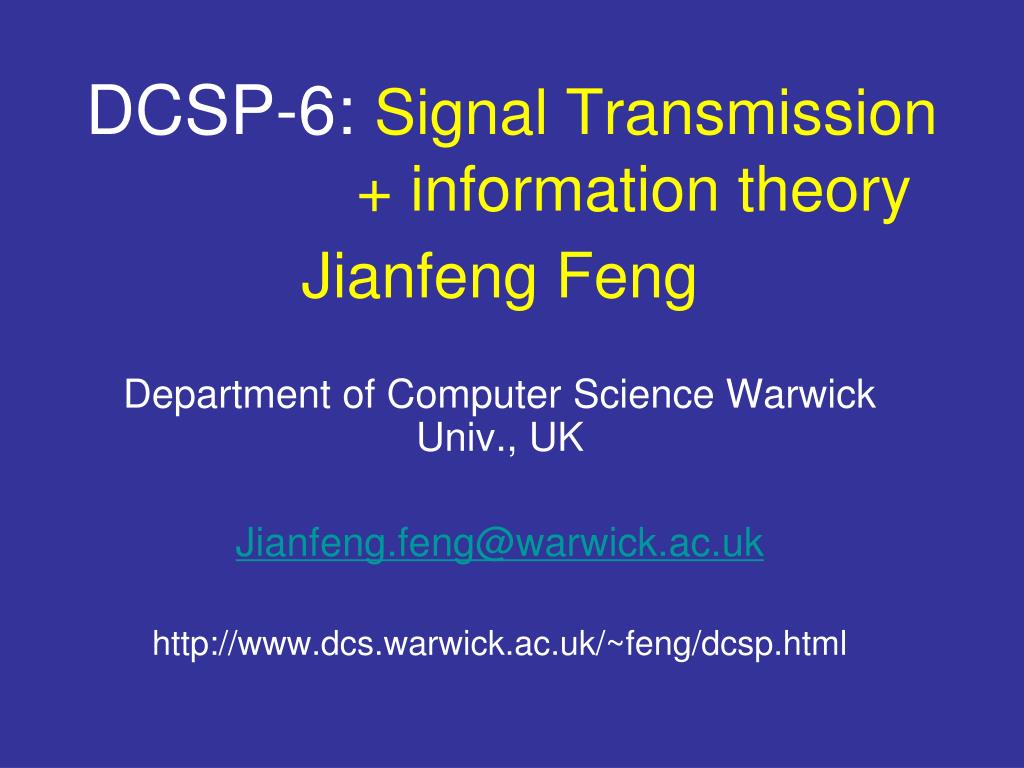 DCSP-6: Signal Transmission + information theory

Jianfeng Feng

Department of Computer Science Warwick Univ., UK

Jianfeng.feng@warwick.ac.uk

http://www.dcs.warwick.ac.uk/~feng/dcsp.html